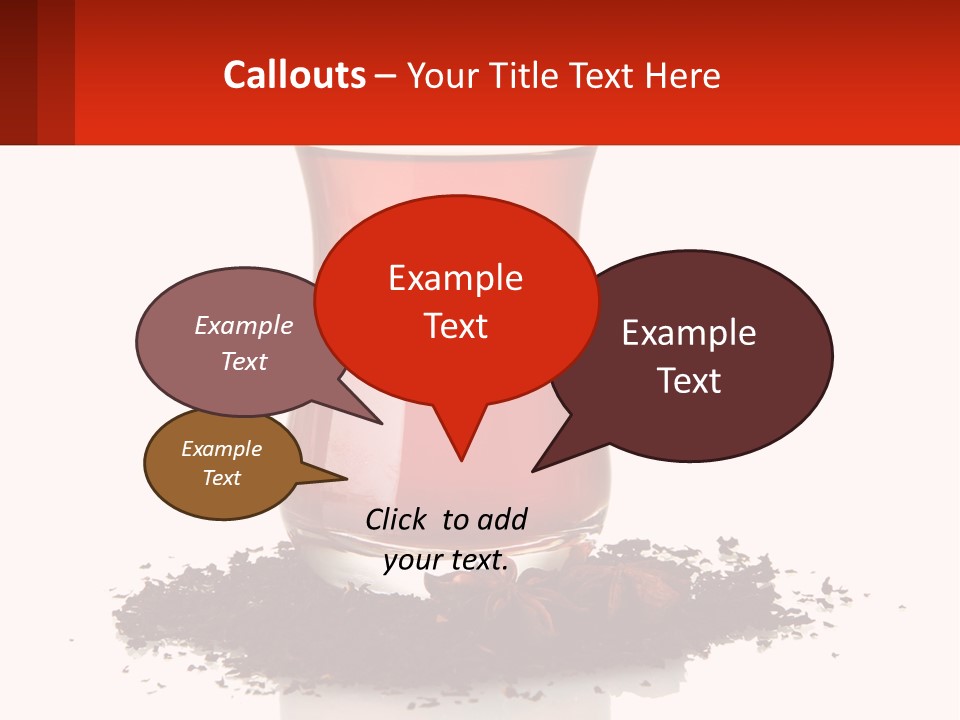 Callouts – Your Title Text Here

Example Text

Example Text

Example Text

Example Text

Click to add your text.